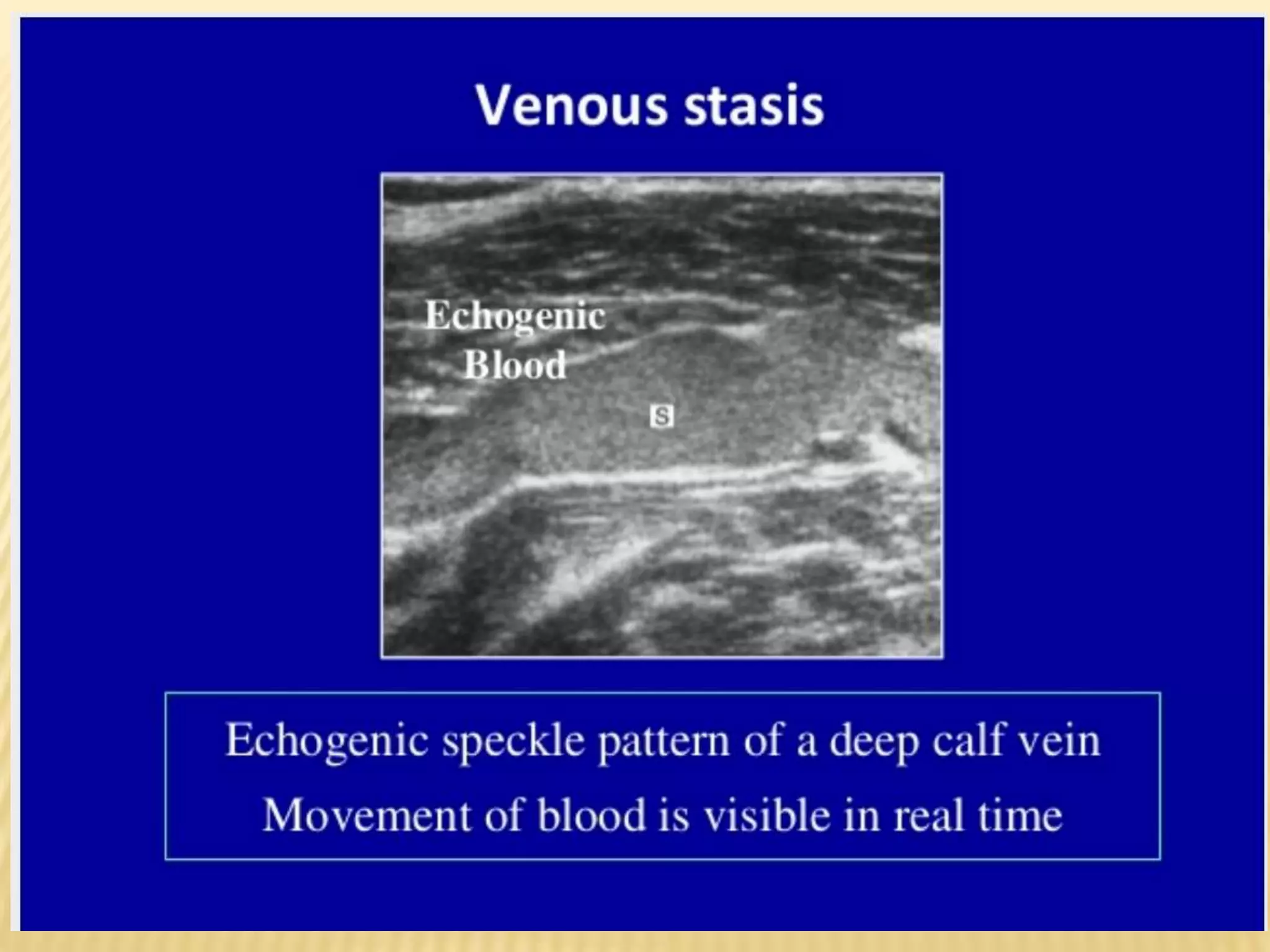 Venous stasis

Echogenic Blood

S

Echogenic speckle pattern of a deep calf vein
Movement of blood is visible in real time